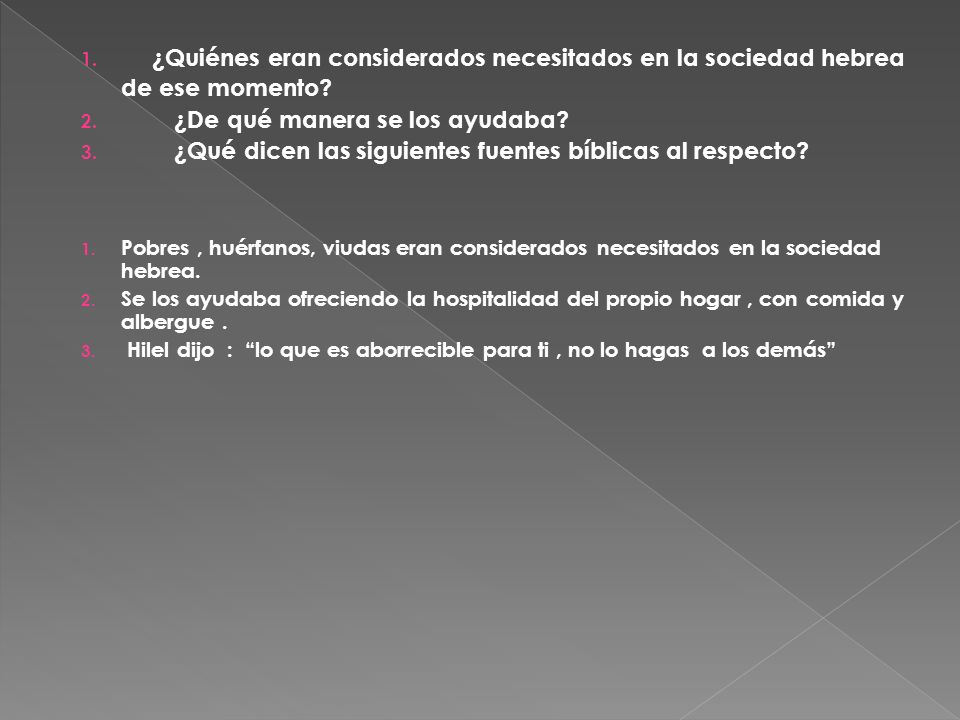 1. ¿Quiénes eran considerados necesitados en la sociedad hebrea de ese momento?
2. ¿De qué manera se los ayudaba?
3. ¿Qué dicen las siguientes fuentes bíblicas al respecto?

1. Pobres , huérfanos, viudas eran considerados necesitados en la sociedad hebrea.
2. Se los ayudaba ofreciendo la hospitalidad del propio hogar , con comida y albergue .
3. Hilel dijo : “lo que es aborrecible para ti , no lo hagas a los demás”